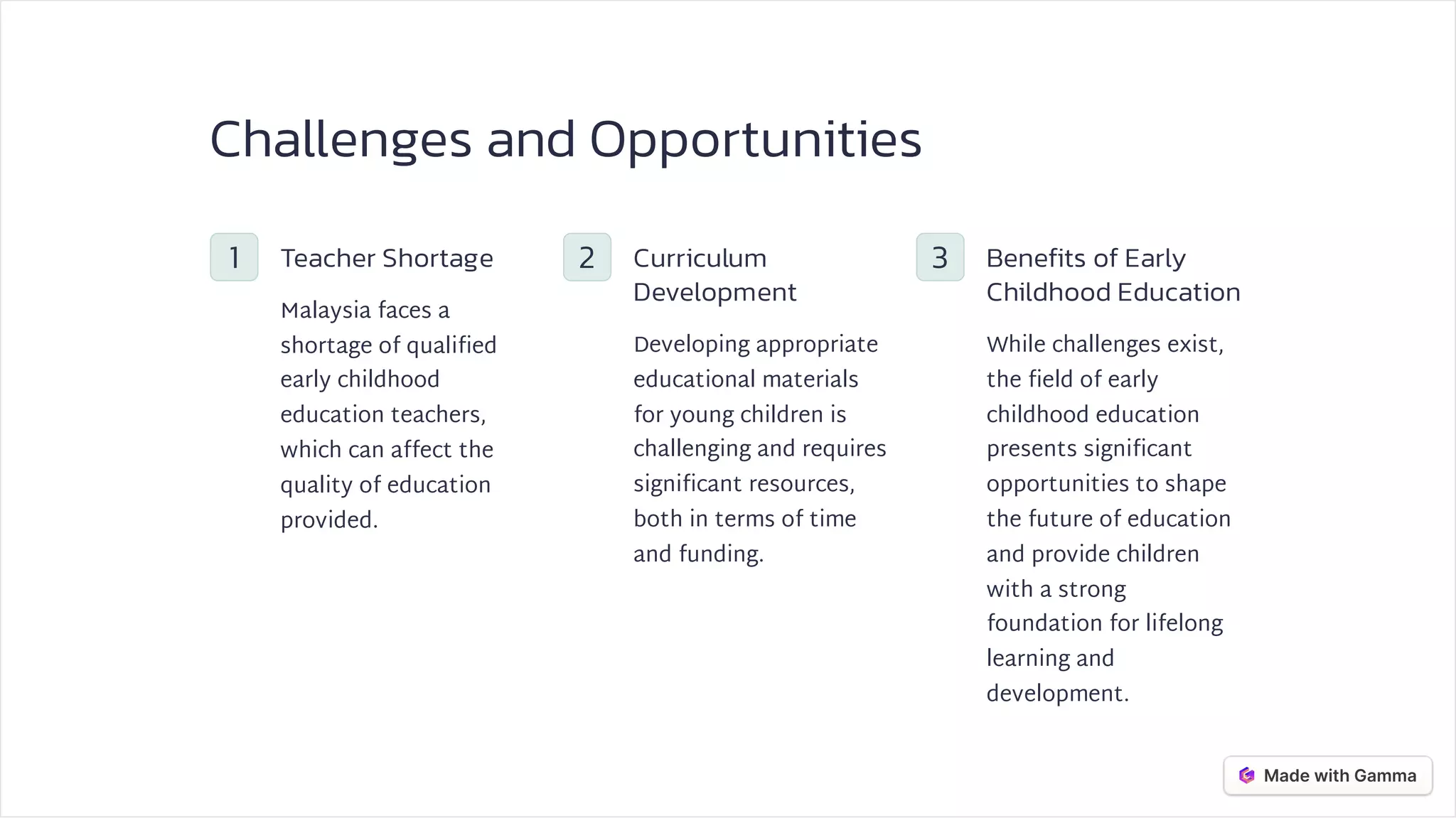 Challenges and Opportunities

1 Teacher Shortage

Malaysia faces a shortage of qualified early childhood education teachers, which can affect the quality of education provided.

2 Curriculum Development

Developing appropriate educational materials for young children is challenging and requires significant resources, both in terms of time and funding.

3 Benefits of Early Childhood Education

While challenges exist, the field of early childhood education presents significant opportunities to shape the future of education and provide children with a strong foundation for lifelong learning and development.

Made with Gamma